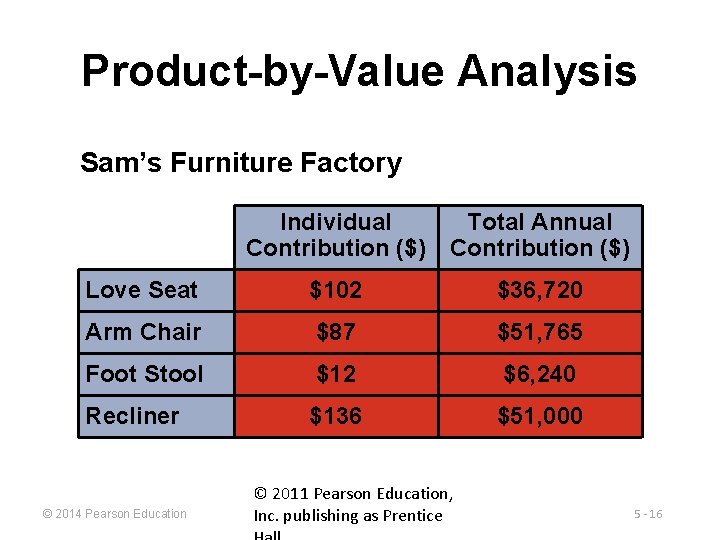 Product-by-Value Analysis

Sam's Furniture Factory

|  | Individual Contribution ($) | Total Annual Contribution ($) |
|---|---|---|
| Love Seat | $102 | $36,720 |
| Arm Chair | $87 | $51,765 |
| Foot Stool | $12 | $6,240 |
| Recliner | $136 | $51,000 |

© 2014 Pearson Education

© 2011 Pearson Education, Inc. publishing as Prentice Hall

5 - 16